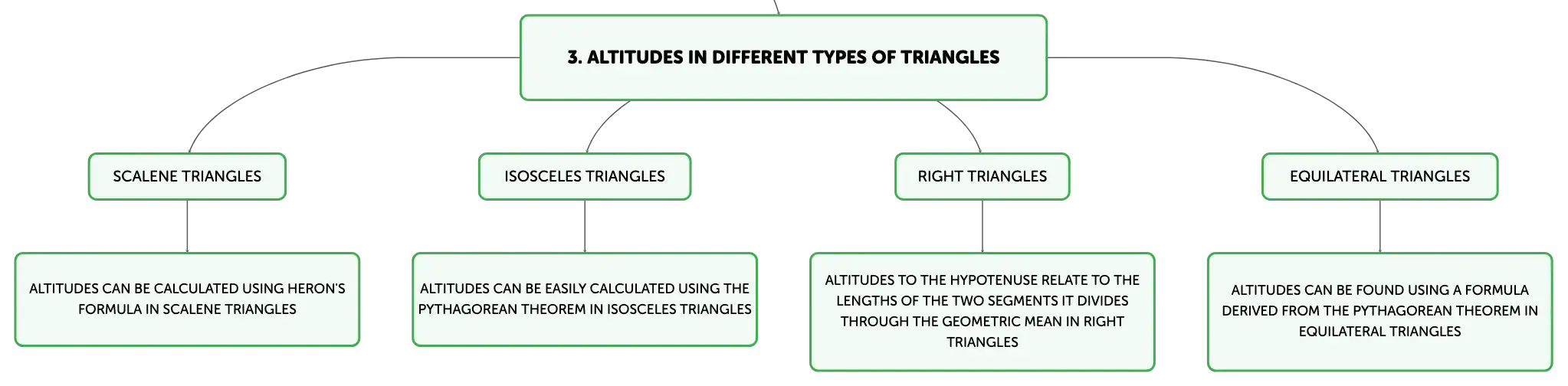 3. ALTITUDES IN DIFFERENT TYPES OF TRIANGLES

SCALENE TRIANGLES

ALTITUDES CAN BE CALCULATED USING HERON'S FORMULA IN SCALENE TRIANGLES

ISOSCELES TRIANGLES

ALTITUDES CAN BE EASILY CALCULATED USING THE PYTHAGOREAN THEOREM IN ISOSCELES TRIANGLES

RIGHT TRIANGLES

ALTITUDES TO THE HYPOTENUSE RELATE TO THE LENGTHS OF THE TWO SEGMENTS IT DIVIDES THROUGH THE GEOMETRIC MEAN IN RIGHT TRIANGLES

EQUILATERAL TRIANGLES

ALTITUDES CAN BE FOUND USING A FORMULA DERIVED FROM THE PYTHAGOREAN THEOREM IN EQUILATERAL TRIANGLES